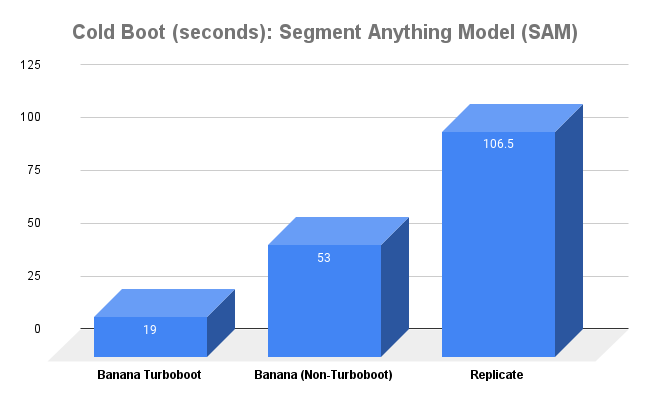 Cold Boot (seconds): Segment Anything Model (SAM)

125
100
75
50
25
0

19
53
106.5

Banana Turboboot
Banana (Non-Turboboot)
Replicate